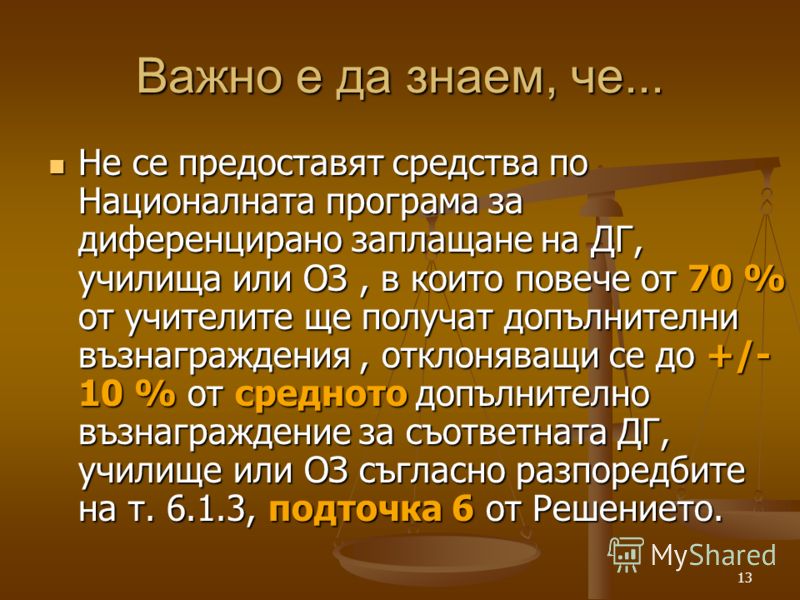 Важно е да знаем, че...

Не се предоставят средства по Националната програма за диференцирано заплащане на ДГ, училища или ОЗ , в които повече от 70 % от учителите ще получат допълнителни възнаграждения , отклоняващи се до +/- 10 % от средното допълнително възнаграждение за съответната ДГ, училище или ОЗ съгласно разпоредбите на т. 6.1.3, подточка 6 от Решението.

MyShared

13